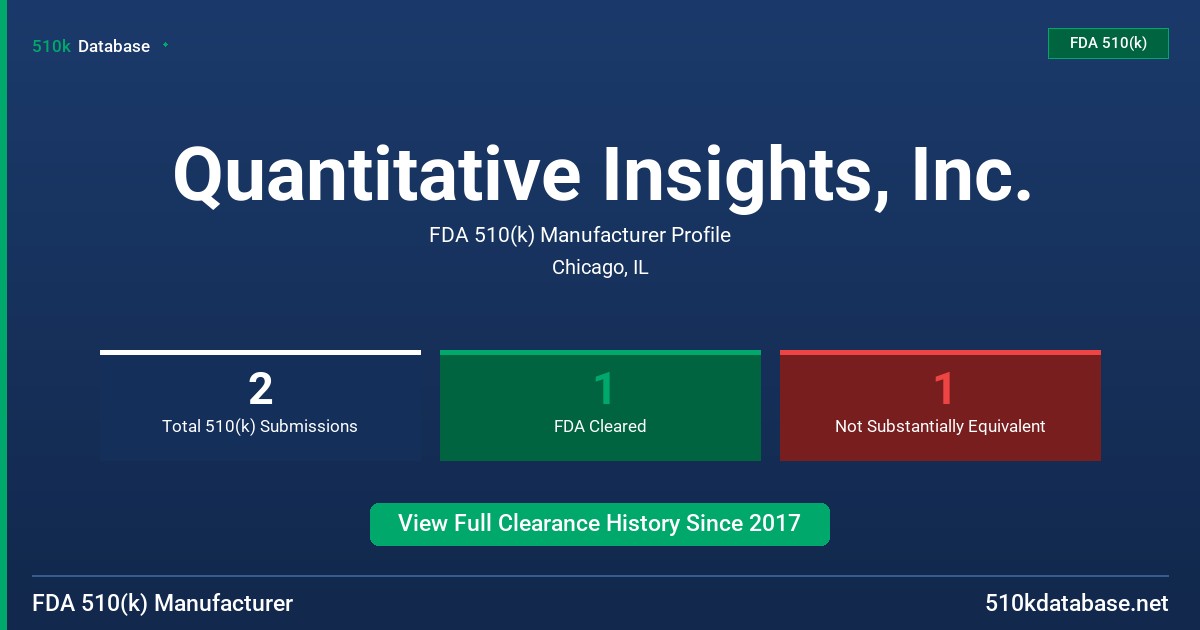 510k Database

FDA 510(k)

Quantitative Insights, Inc.

FDA 510(k) Manufacturer Profile

Chicago, IL

2
Total 510(k) Submissions

1
FDA Cleared

1
Not Substantially Equivalent

View Full Clearance History Since 2017

FDA 510(k) Manufacturer

510kdatabase.net